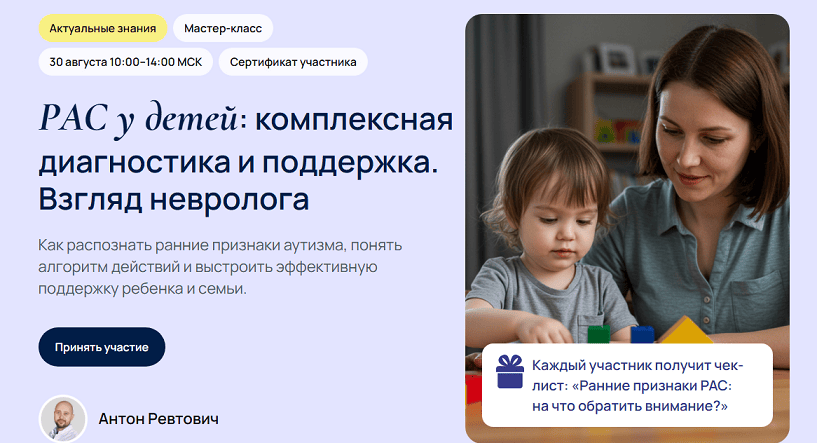 Актуальные знания
Мастер-класс
30 августа 10:00–14:00 МСК
Сертификат участника

РАС у детей: комплексная диагностика и поддержка. Взгляд невролога

Как распознать ранние признаки аутизма, понять алгоритм действий и выстроить эффективную поддержку ребенка и семьи.

Принять участие

Антон Ревтович

Каждый участник получит чек-лист: «Ранние признаки РАС: на что обратить внимание?»